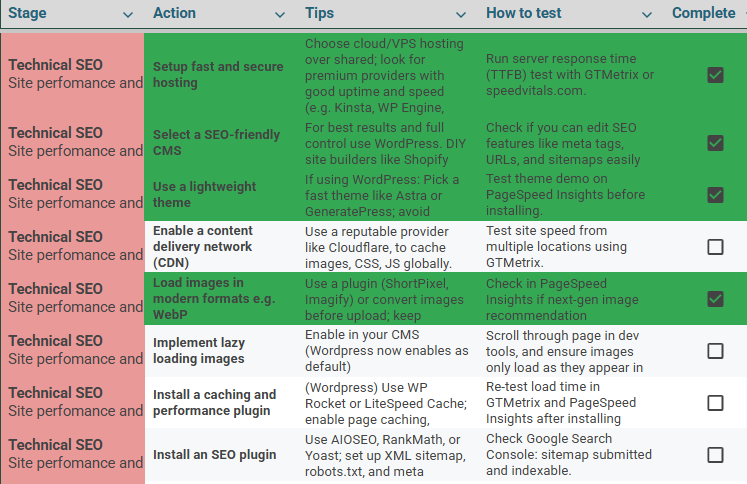 | Stage | Action | Tips | How to test | Complete |
|---|---|---|---|---|
| **Technical SEO** Site perfomance and | **Setup fast and secure hosting** | Choose cloud/VPS hosting over shared; look for premium providers with good uptime and speed (e.g. Kinsta, WP Engine, | Run server response time (TTFB) test with GTMetrix or speedvitals.com. | ☑ |
| **Technical SEO** Site perfomance and | **Select a SEO-friendly CMS** | For best results and full control use WordPress. DIY site builders like Shopify | Check if you can edit SEO features like meta tags, URLs, and sitemaps easily | ☑ |
| **Technical SEO** Site perfomance and | **Use a lightweight theme** | If using WordPress: Pick a fast theme like Astra or GeneratePress; avoid | Test theme demo on PageSpeed Insights before installing. | ☑ |
| **Technical SEO** Site perfomance and | **Enable a content delivery network (CDN)** | Use a reputable provider like Cloudflare, to cache images, CSS, JS globally. | Test site speed from multiple locations using GTMetrix. | ☐ |
| **Technical SEO** Site perfomance and | **Load images in modern formats e.g. WebP** | Use a plugin (ShortPixel, Imagify) or convert images before upload; keep | Check in PageSpeed Insights if next-gen image recommendation | ☑ |
| **Technical SEO** Site perfomance and | **Implement lazy loading images** | Enable in your CMS (Wordpress now enables as default) | Scroll through page in dev tools, and ensure images only load as they appear in | ☐ |
| **Technical SEO** Site perfomance and | **Install a caching and performance plugin** | (Wordpress) Use WP Rocket or LiteSpeed Cache; enable page caching, | Re-test load time in GTMetrix and PageSpeed Insights after installing | ☐ |
| **Technical SEO** Site perfomance and | **Install an SEO plugin** | Use AIOSEO, RankMath, or Yoast; set up XML sitemap, robots.txt, and meta | Check Google Search Console: sitemap submitted and indexable. | ☐ |